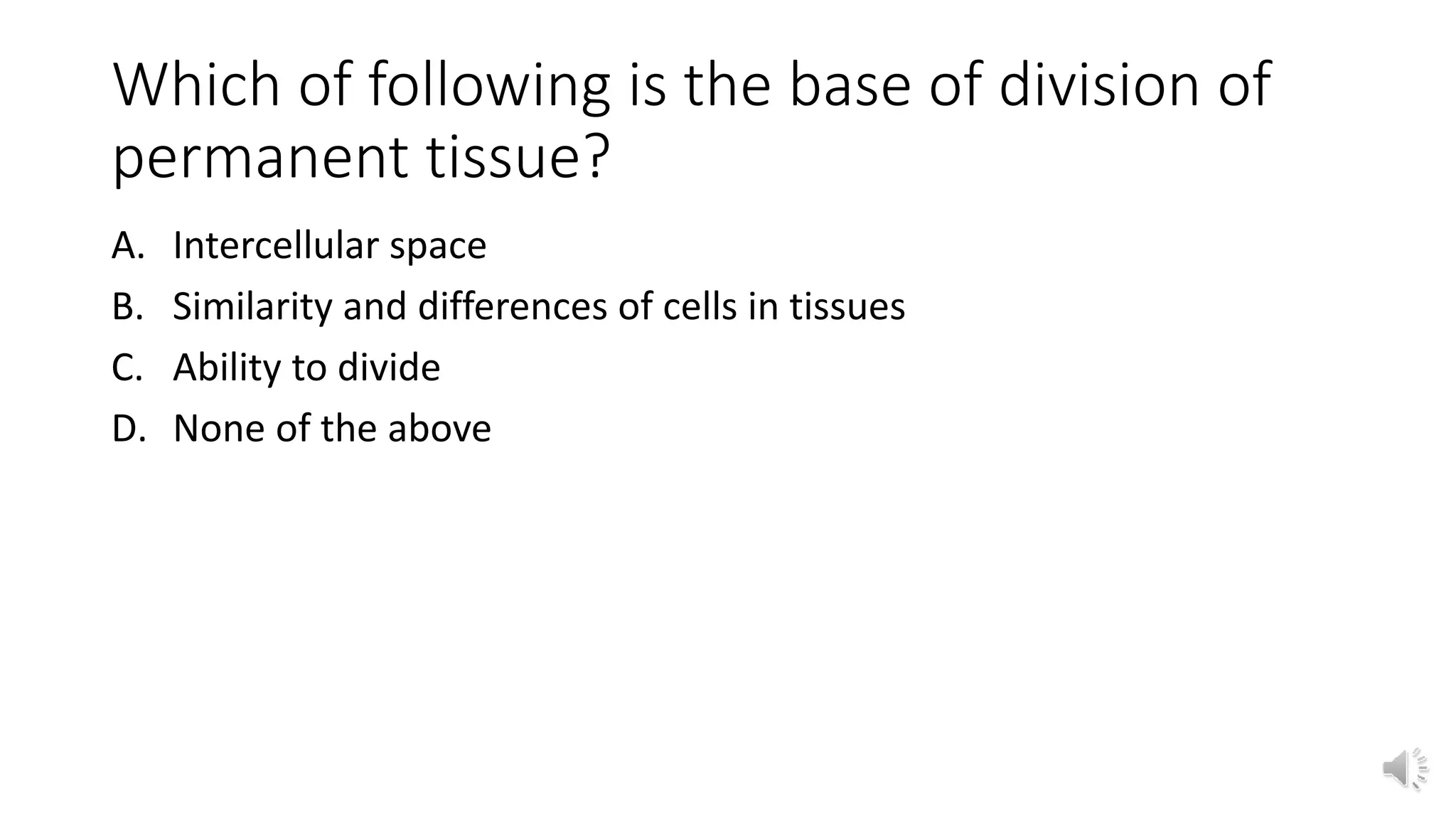 Which of following is the base of division of permanent tissue?

A. Intercellular space
B. Similarity and differences of cells in tissues
C. Ability to divide
D. None of the above